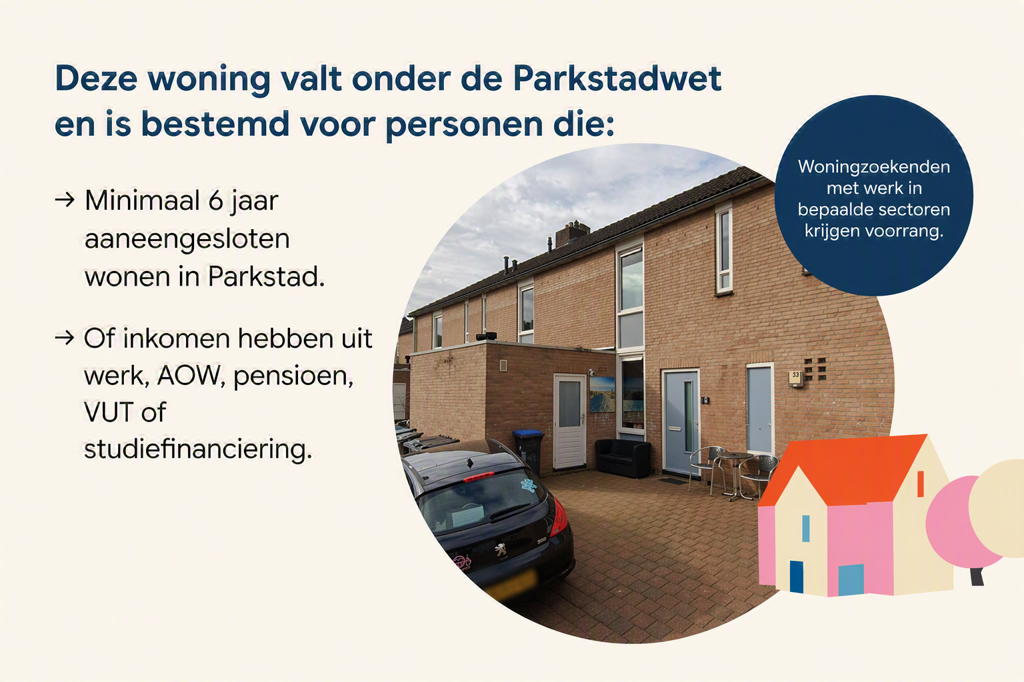 Deze woning valt onder de Parkstadwet en is bestemd voor personen die:

→ Minimaal 6 jaar aaneengesloten wonen in Parkstad.

→ Of inkomen hebben uit werk, AOW, pensioen, VUT of studiefinanciering.

Woningzoekenden met werk in bepaalde sectoren krijgen voorrang.

33